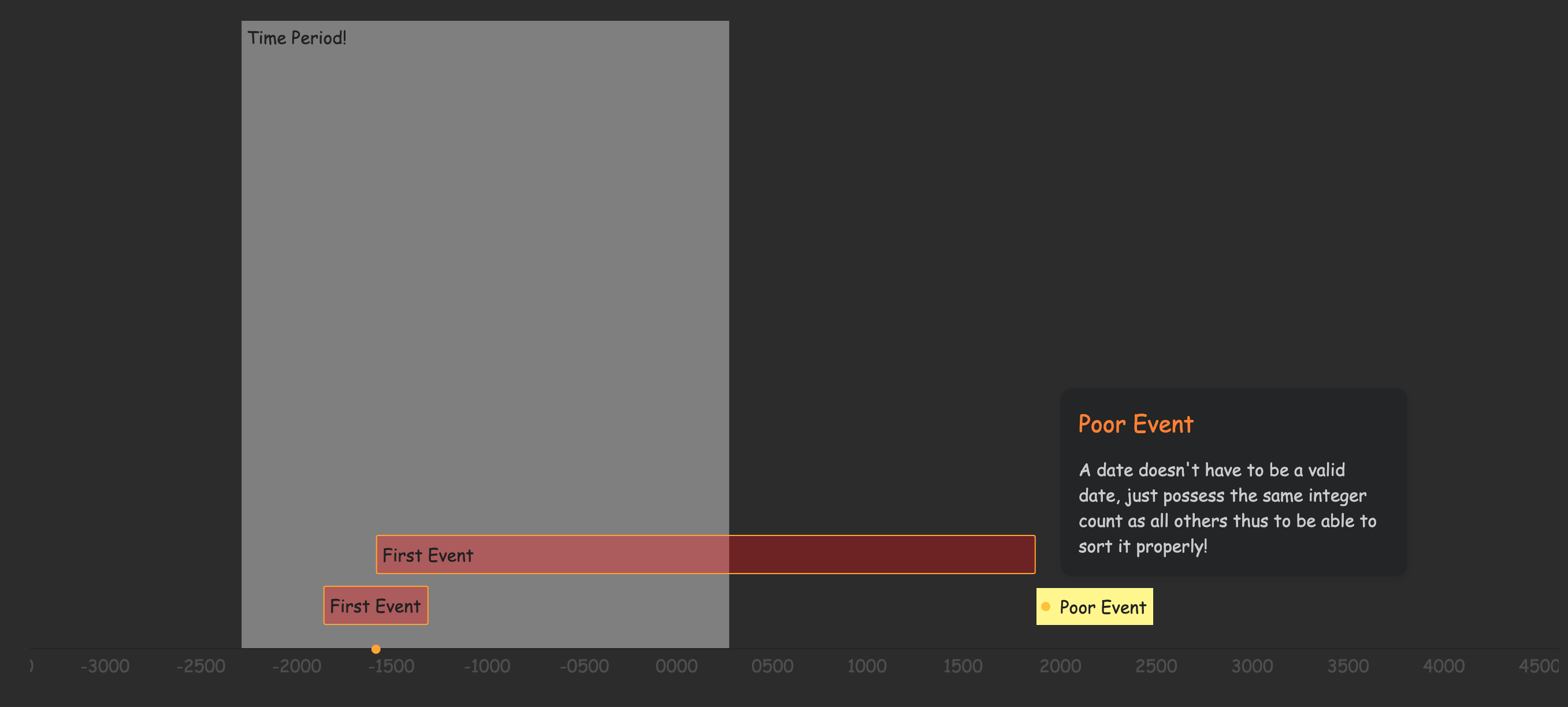 Time Period!

Poor Event

A date doesn't have to be a valid date, just possess the same integer count as all others thus to be able to sort it properly!

First Event

First Event

Poor Event

-3000 -2500 -2000 -1500 -1000 -0500 0000 0500 1000 1500 2000 2500 3000 3500 4000 4500